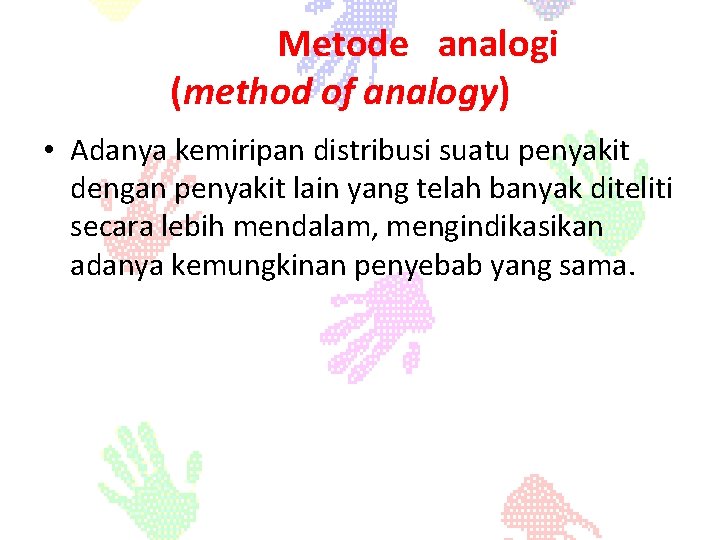 Metode analogi (method of analogy)

• Adanya kemiripan distribusi suatu penyakit dengan penyakit lain yang telah banyak diteliti secara lebih mendalam, mengindikasikan adanya kemungkinan penyebab yang sama.